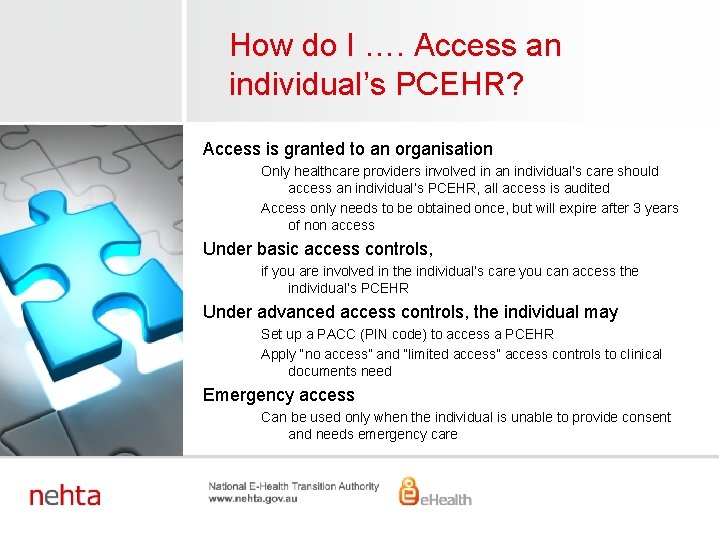 How do I …. Access an individual's PCEHR?

Access is granted to an organisation

Only healthcare providers involved in an individual's care should access an individual's PCEHR, all access is audited

Access only needs to be obtained once, but will expire after 3 years of non access

Under basic access controls,

if you are involved in the individual's care you can access the individual's PCEHR

Under advanced access controls, the individual may

Set up a PACC (PIN code) to access a PCEHR

Apply "no access" and "limited access" access controls to clinical documents need

Emergency access

Can be used only when the individual is unable to provide consent and needs emergency care

nehta

National E-Health Transition Authority
www.nehta.gov.au

eHealth